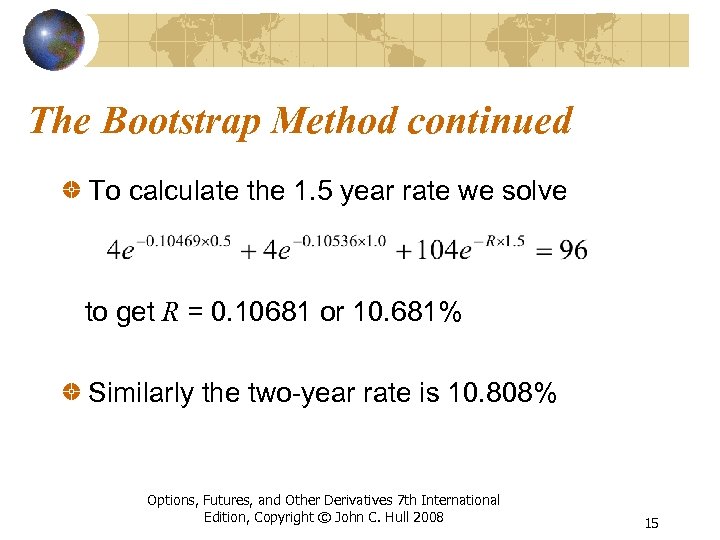 The Bootstrap Method continued

To calculate the 1.5 year rate we solve

$4e^{-0.10469\times0.5}+4e^{-0.10536\times1.0}+104e^{-R\times1.5}=96$

to get $R$ = 0.10681 or 10.681%

Similarly the two-year rate is 10.808%

Options, Futures, and Other Derivatives 7th International Edition, Copyright © John C. Hull 2008

15